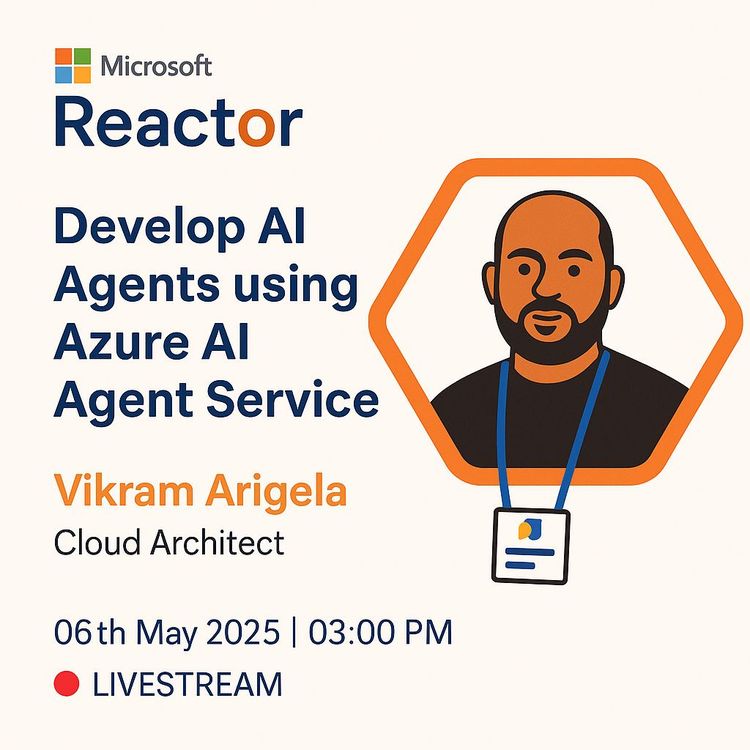 Microsoft
Reactor

Develop AI Agents using Azure AI Agent Service

Vikram Arigela
Cloud Architect

06th May 2025 | 03:00 PM

LIVESTREAM